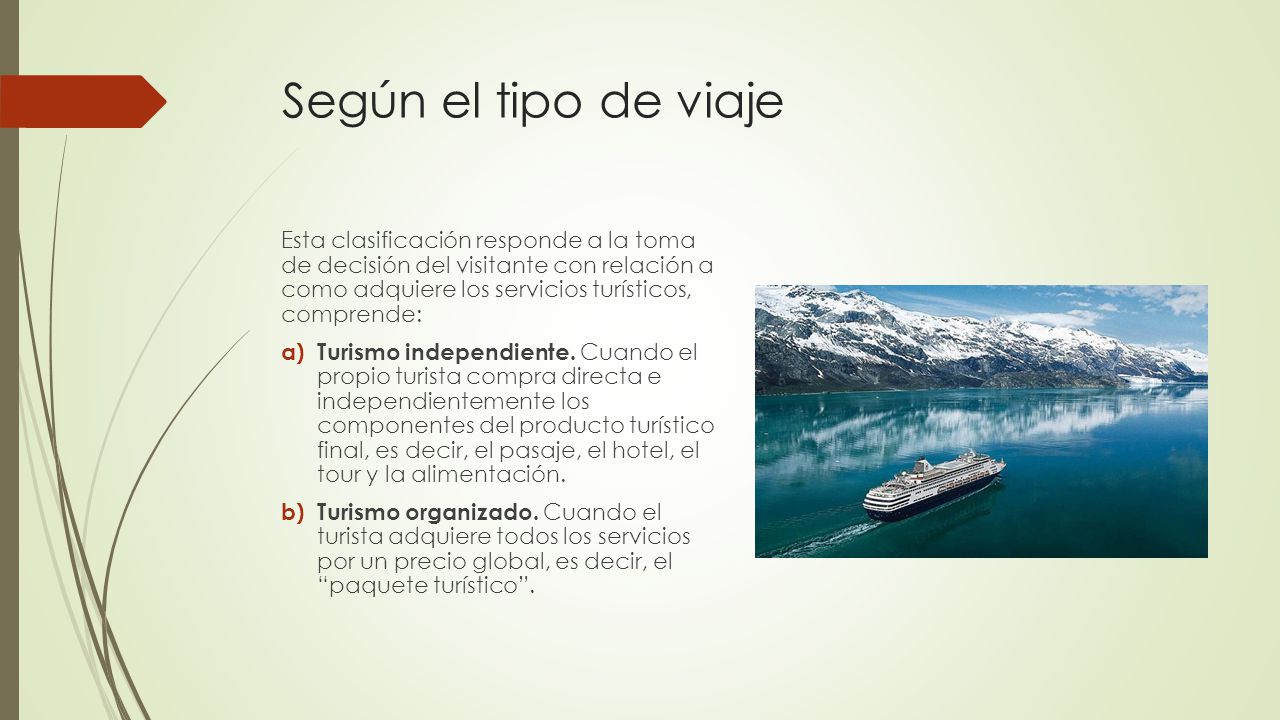 Según el tipo de viaje

Esta clasificación responde a la toma de decisión del visitante con relación a como adquiere los servicios turísticos, comprende:

a) Turismo independiente. Cuando el propio turista compra directa e independientemente los componentes del producto turístico final, es decir, el pasaje, el hotel, el tour y la alimentación.

b) Turismo organizado. Cuando el turista adquiere todos los servicios por un precio global, es decir, el "paquete turístico".